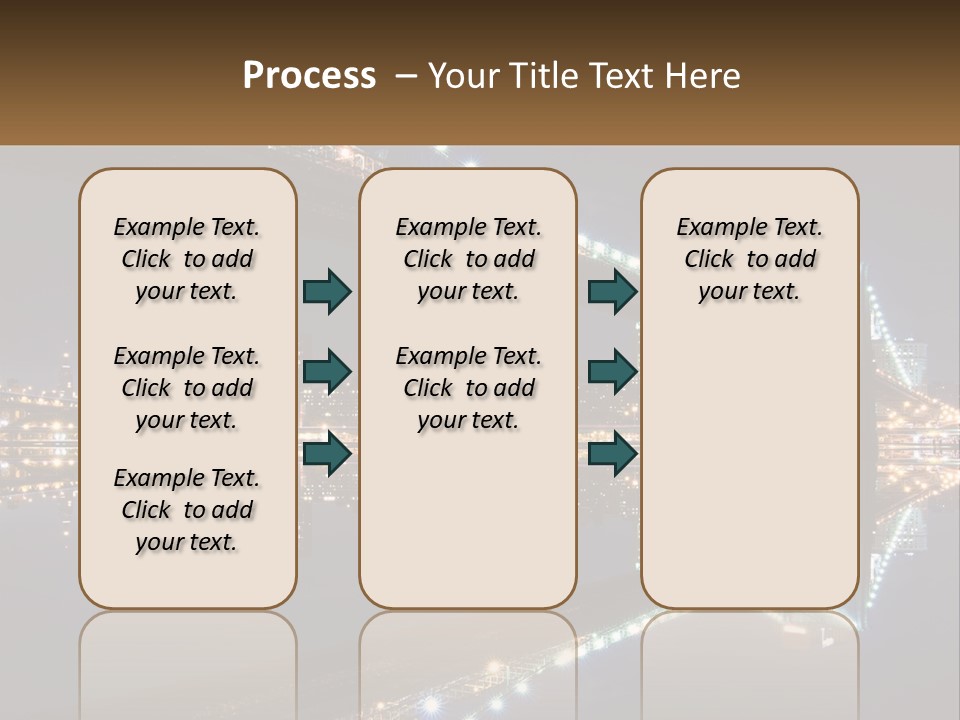 Process – Your Title Text Here

Example Text. Click to add your text.

Example Text. Click to add your text.

Example Text. Click to add your text.

Example Text. Click to add your text.

Example Text. Click to add your text.

Example Text. Click to add your text.